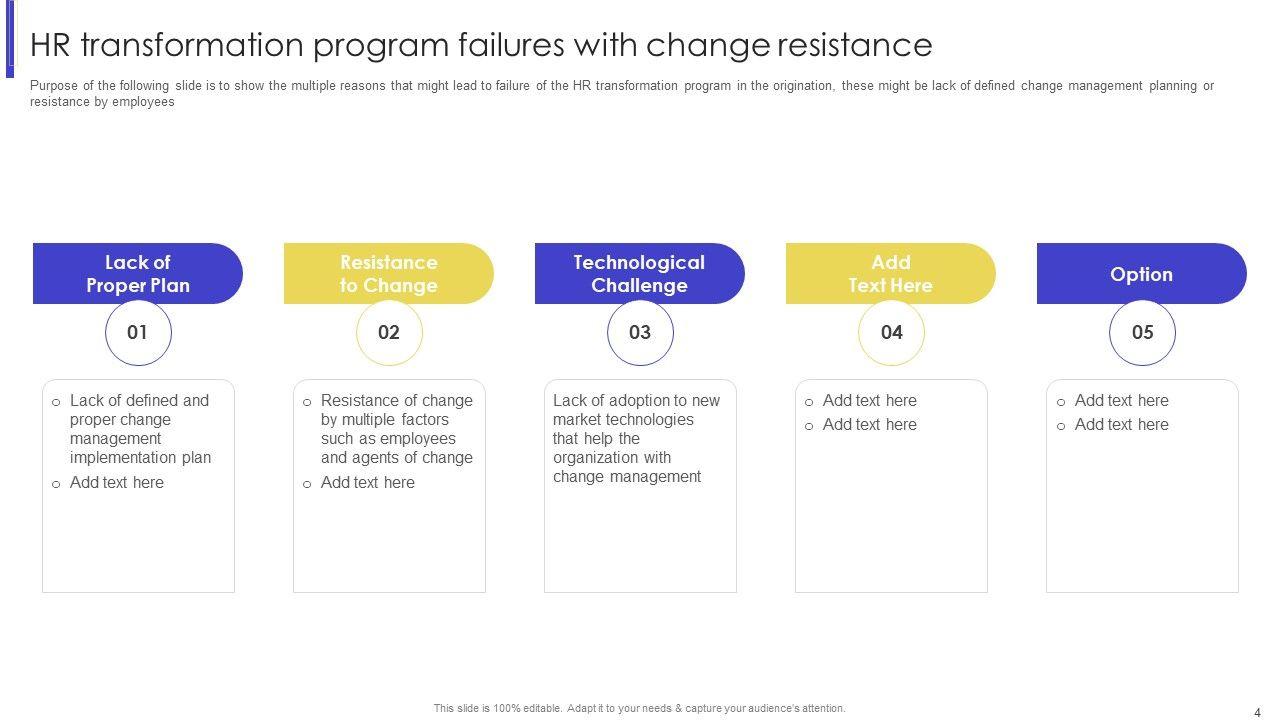 HR transformation program failures with change resistance

Purpose of the following slide is to show the multiple reasons that might lead to failure of the HR transformation program in the origination, these might be lack of defined change management planning or resistance by employees

Lack of Proper Plan

01

o Lack of defined and proper change management implementation plan
o Add text here

Resistance to Change

02

o Resistance of change by multiple factors such as employees and agents of change
o Add text here

Technological Challenge

03

Lack of adoption to new market technologies that help the organization with change management

Add Text Here

04

o Add text here
o Add text here

Option

05

o Add text here
o Add text here

This slide is 100% editable. Adapt it to your needs & capture your audience's attention.

4